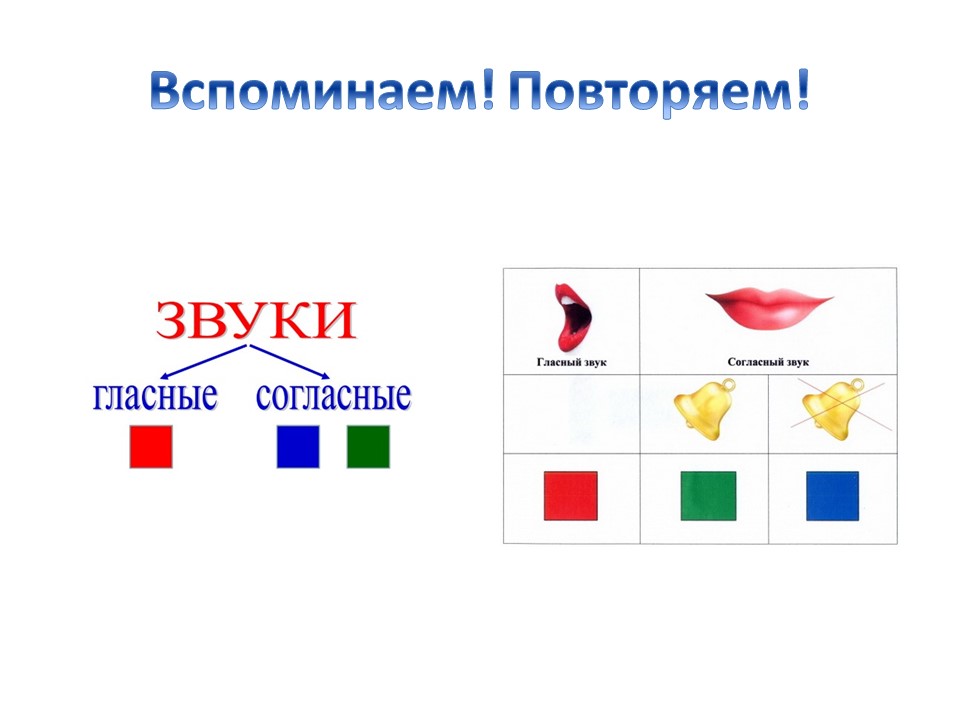 Вспоминаем! Повторяем!

ЗВУКИ

гласные согласные

Гласный звук

Согласный звук